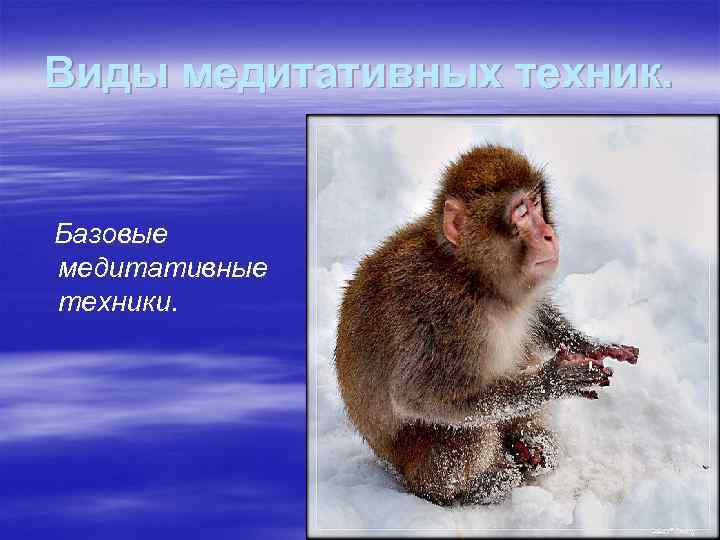 Виды медитативных техник.

Базовые медитативные техники.